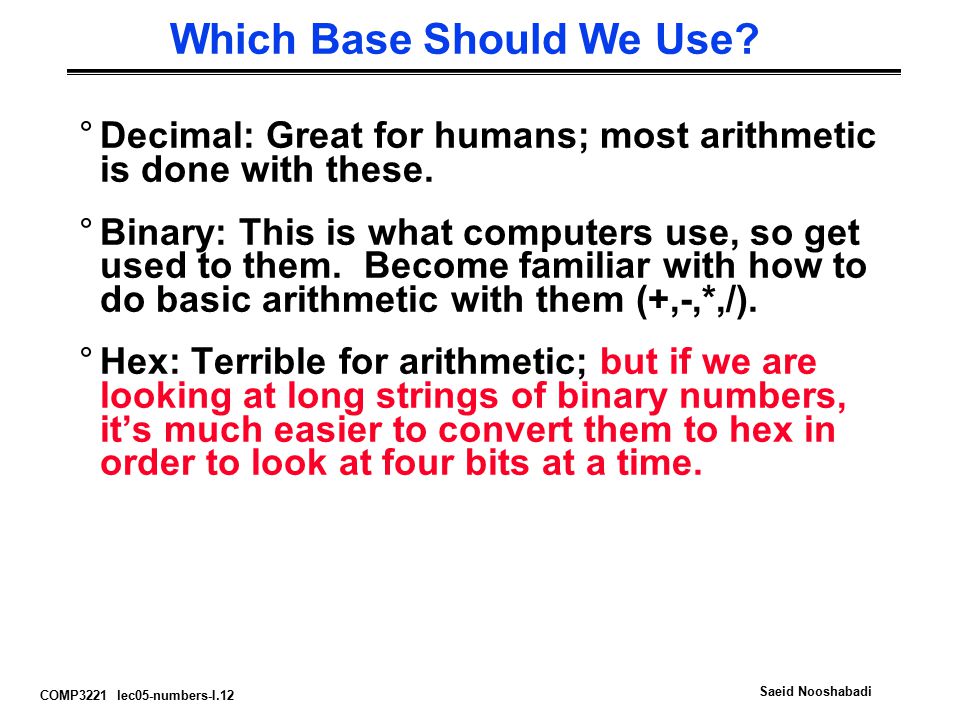 Which Base Should We Use?

° Decimal: Great for humans; most arithmetic is done with these.

° Binary: This is what computers use, so get used to them. Become familiar with how to do basic arithmetic with them (+,-,*,/).

° Hex: Terrible for arithmetic; but if we are looking at long strings of binary numbers, it's much easier to convert them to hex in order to look at four bits at a time.

COMP3221 lec05-numbers-I.12

Saeid Nooshabadi